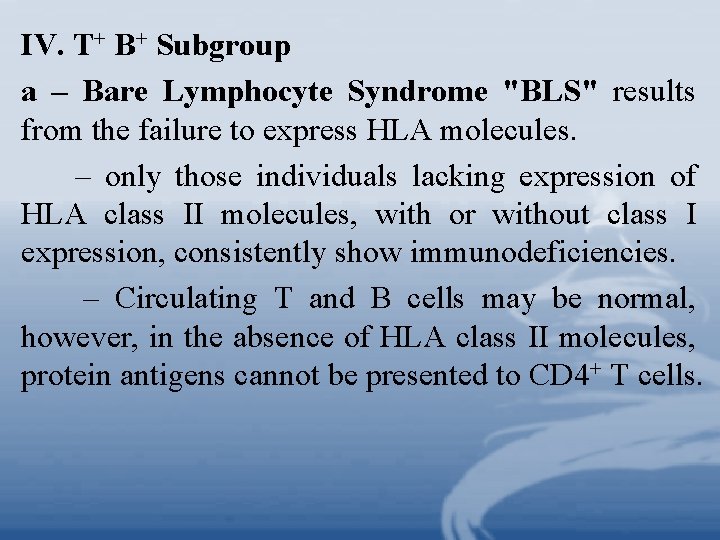 IV. $T^+$ $B^+$ Subgroup

a – Bare Lymphocyte Syndrome "BLS" results from the failure to express HLA molecules.

– only those individuals lacking expression of HLA class II molecules, with or without class I expression, consistently show immunodeficiencies.

– Circulating T and B cells may be normal, however, in the absence of HLA class II molecules, protein antigens cannot be presented to $CD4^+$ T cells.